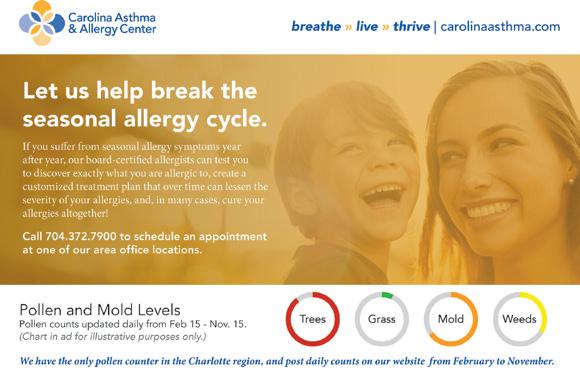 Carolina Asthma & Allergy Center

breathe » live » thrive | carolinaasthma.com

Let us help break the seasonal allergy cycle.

If you suffer from seasonal allergy symptoms year after year, our board-certified allergists can test you to discover exactly what you are allergic to, create a customized treatment plan that over time can lessen the severity of your allergies, and, in many cases, cure your allergies altogether!

Call 704.372.7900 to schedule an appointment at one of our area office locations.

Pollen and Mold Levels
Pollen counts updated daily from Feb 15 - Nov. 15.
(Chart in ad for illustrative purposes only.)

Trees

Grass

Mold

Weeds

We have the only pollen counter in the Charlotte region, and post daily counts on our website from February to November.